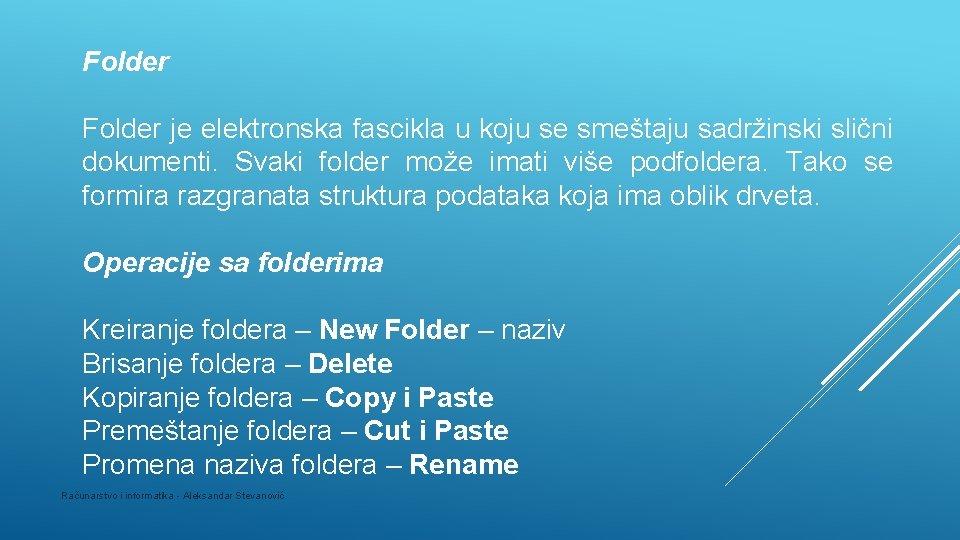 Folder

Folder je elektronska fascikla u koju se smeštaju sadržinski slični dokumenti. Svaki folder može imati više podfoldera. Tako se formira razgranata struktura podataka koja ima oblik drveta.

Operacije sa folderima

Kreiranje foldera – New Folder – naziv
Brisanje foldera – Delete
Kopiranje foldera – Copy i Paste
Premeštanje foldera – Cut i Paste
Promena naziva foldera – Rename

Računarstvo i informatika - Aleksandar Stevanović